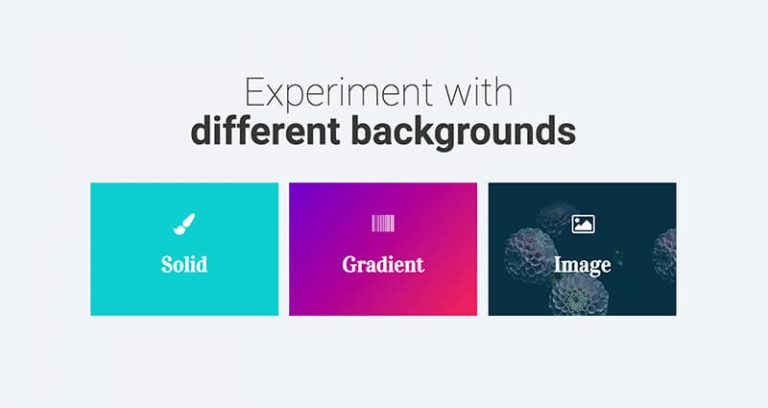 Experiment with
different backgrounds

Solid

Gradient

Image